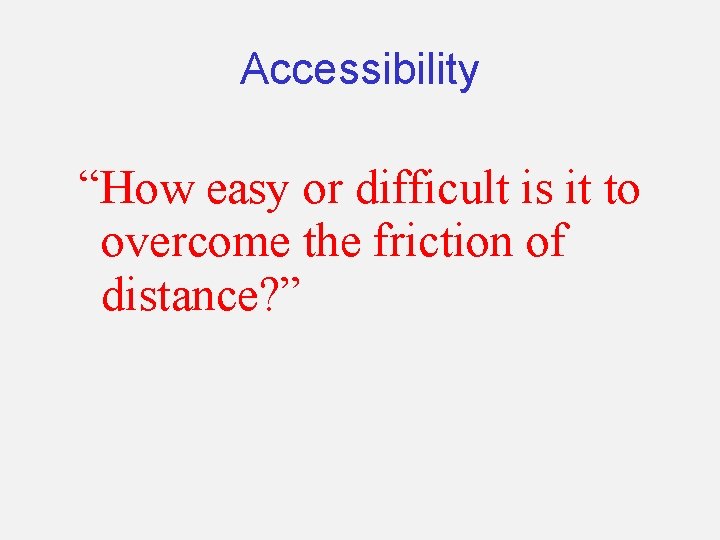 Accessibility

“How easy or difficult is it to overcome the friction of distance?”